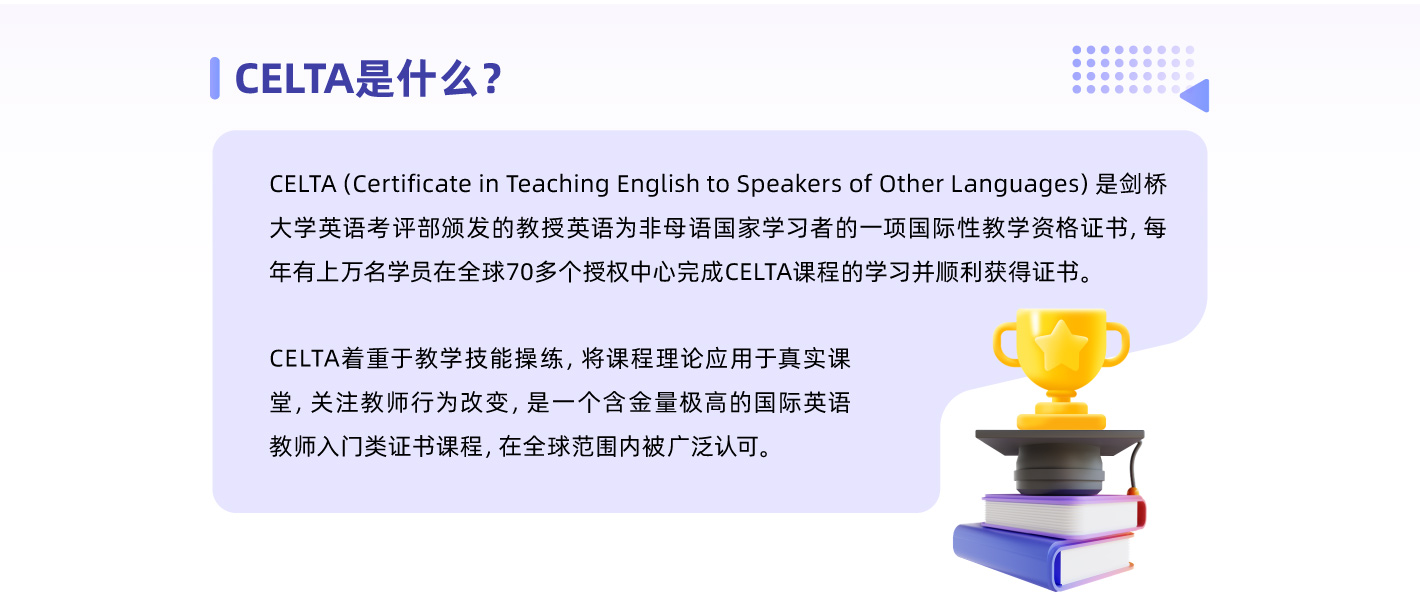 CELTA是什么？

CELTA (Certificate in Teaching English to Speakers of Other Languages) 是剑桥大学英语考评部颁发的教授英语为非母语国家学习者的一项国际性教学资格证书，每年有上万名学员在全球70多个授权中心完成CELTA课程的学习并顺利获得证书。

CELTA着重于教学技能操练，将课程理论应用于真实课堂，关注教师行为改变，是一个含金量极高的国际英语教师入门类证书课程，在全球范围内被广泛认可。